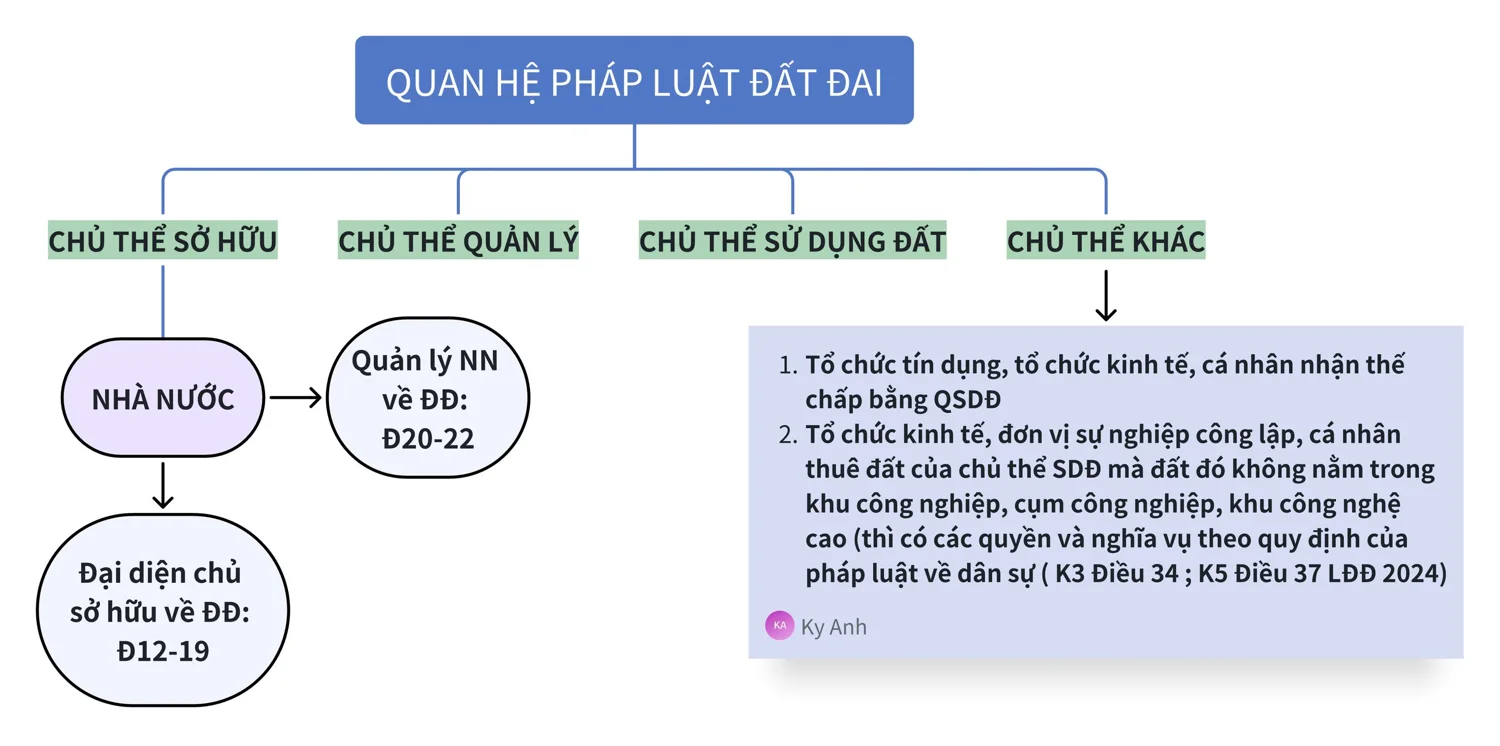 QUAN HỆ PHÁP LUẬT ĐẤT ĐAI

CHỦ THỂ SỞ HỮU

CHỦ THỂ QUẢN LÝ

CHỦ THỂ SỬ DỤNG ĐẤT

CHỦ THỂ KHÁC

NHÀ NƯỚC

Quản lý NN về ĐĐ: Đ20-22

Đại diện chủ sở hữu về ĐĐ: Đ12-19

1. Tổ chức tín dụng, tổ chức kinh tế, cá nhân nhận thế chấp bằng QSDĐ
2. Tổ chức kinh tế, đơn vị sự nghiệp công lập, cá nhân thuê đất của chủ thể SDĐ mà đất đó không nằm trong khu công nghiệp, cụm công nghiệp, khu công nghệ cao (thì có các quyền và nghĩa vụ theo quy định của pháp luật về dân sự ( K3 Điều 34 ; K5 Điều 37 LĐĐ 2024)

KA Ky Anh